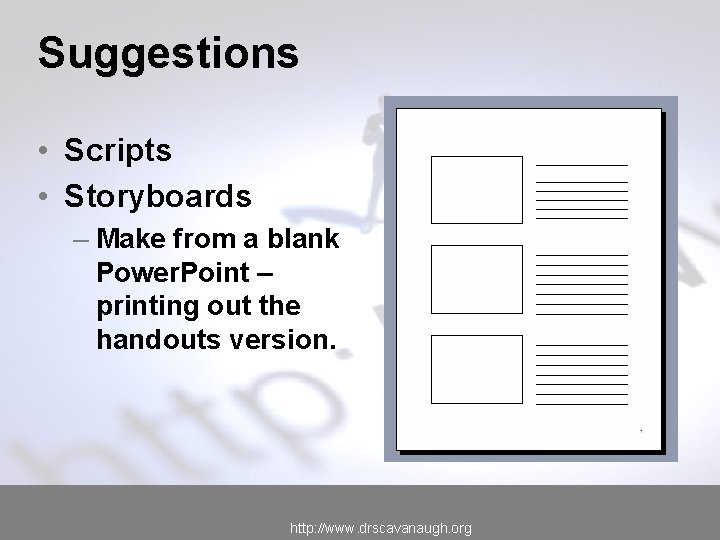 Suggestions

• Scripts
• Storyboards
– Make from a blank PowerPoint – printing out the handouts version.

http://www.drscavanaugh.org